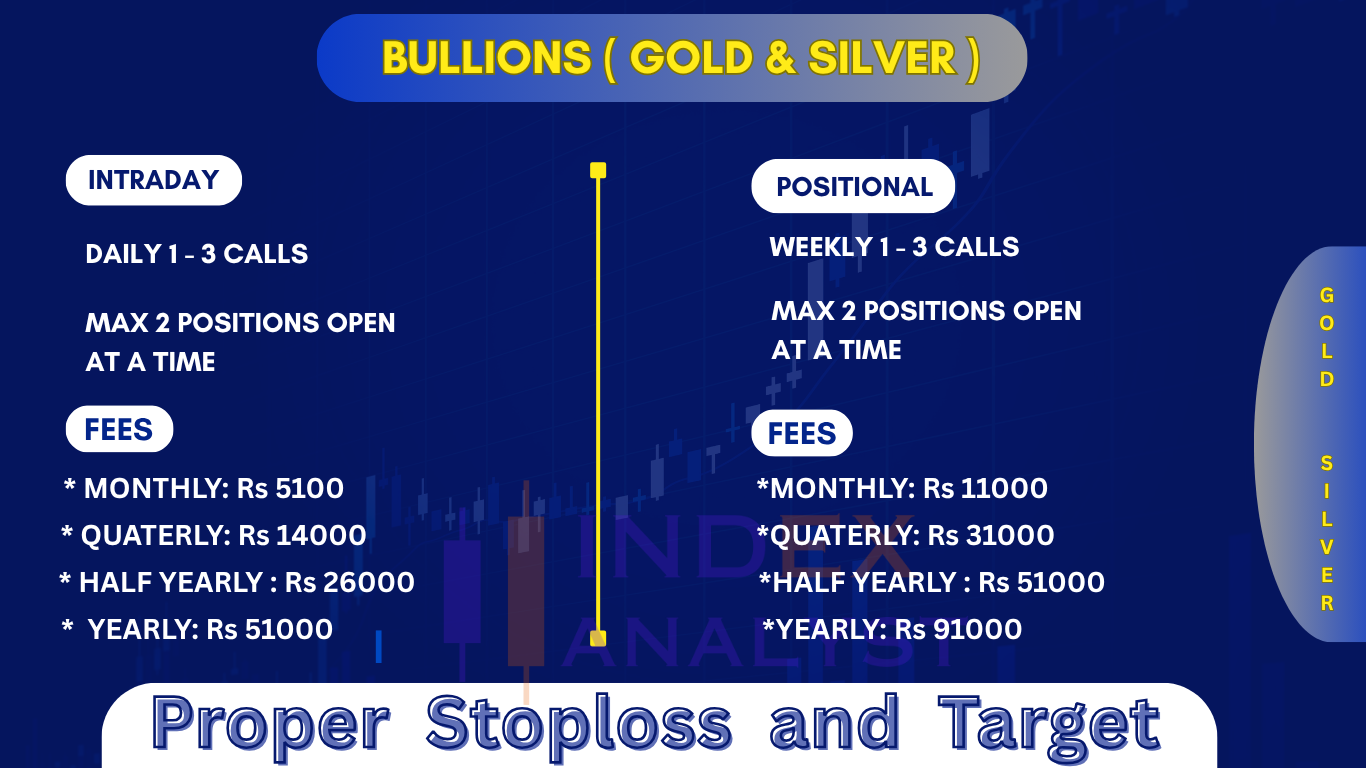 BULLIONS ( GOLD & SILVER )

INTRADAY

DAILY 1 - 3 CALLS

MAX 2 POSITIONS OPEN AT A TIME

FEES

* MONTHLY: Rs 5100
* QUATERLY: Rs 14000
* HALF YEARLY : Rs 26000
* YEARLY: Rs 51000

POSITIONAL

WEEKLY 1 - 3 CALLS

MAX 2 POSITIONS OPEN AT A TIME

FEES

*MONTHLY: Rs 11000
*QUATERLY: Rs 31000
*HALF YEARLY : Rs 51000
*YEARLY: Rs 91000

GOLD SILVER

INDEX ANALYST

Proper Stoploss and Target